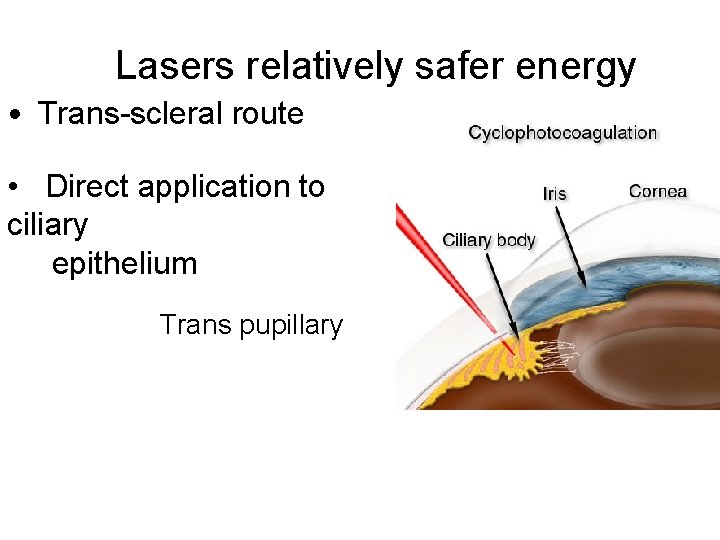 Lasers relatively safer energy

• Trans-scleral route

• Direct application to ciliary epithelium

Trans pupillary

Cyclophotocoagulation

Iris

Cornea

Ciliary body